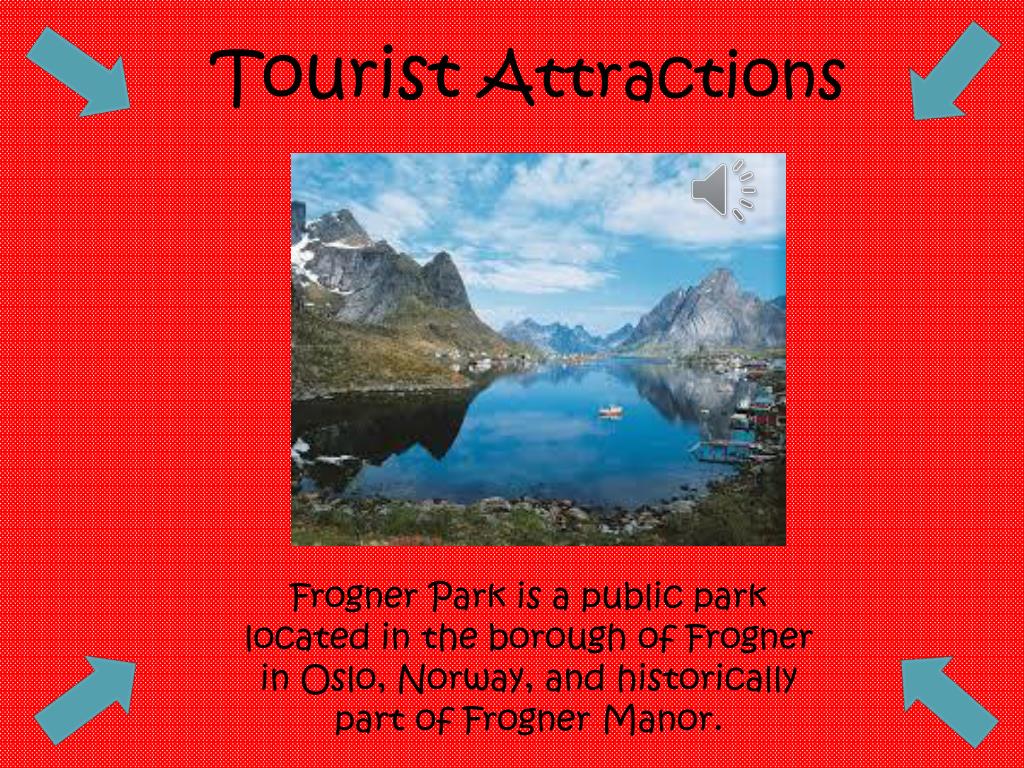 Tourist Attractions

Frogner Park is a public park located in the borough of Frogner in Oslo, Norway, and historically part of Frogner Manor.